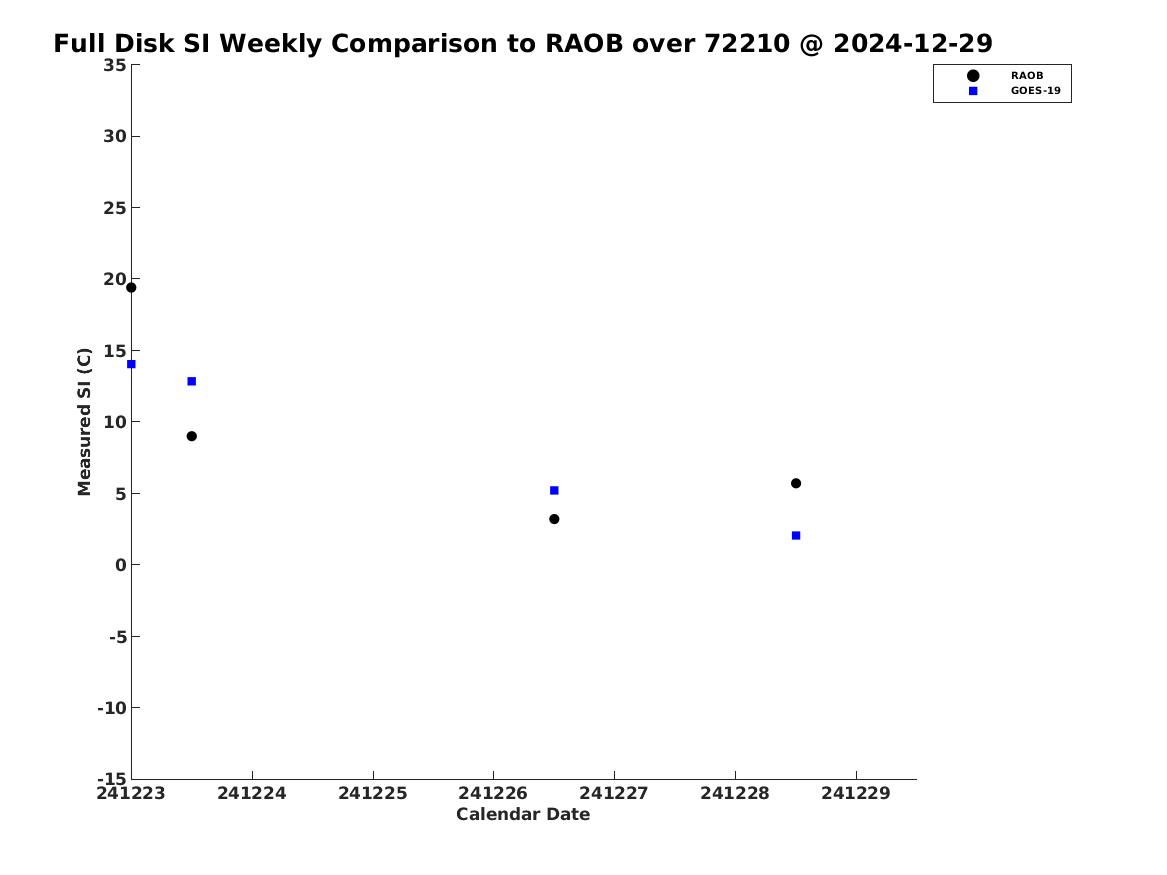 Full Disk SI Weekly Comparison to RAOB over 72210 @ 2024-12-29

RAOB
GOES-19

Measured SI (C)

35
30
25
20
15
10
5
0
-5
-10
-15

241223
241224
241225
241226
241227
241228
241229

Calendar Date